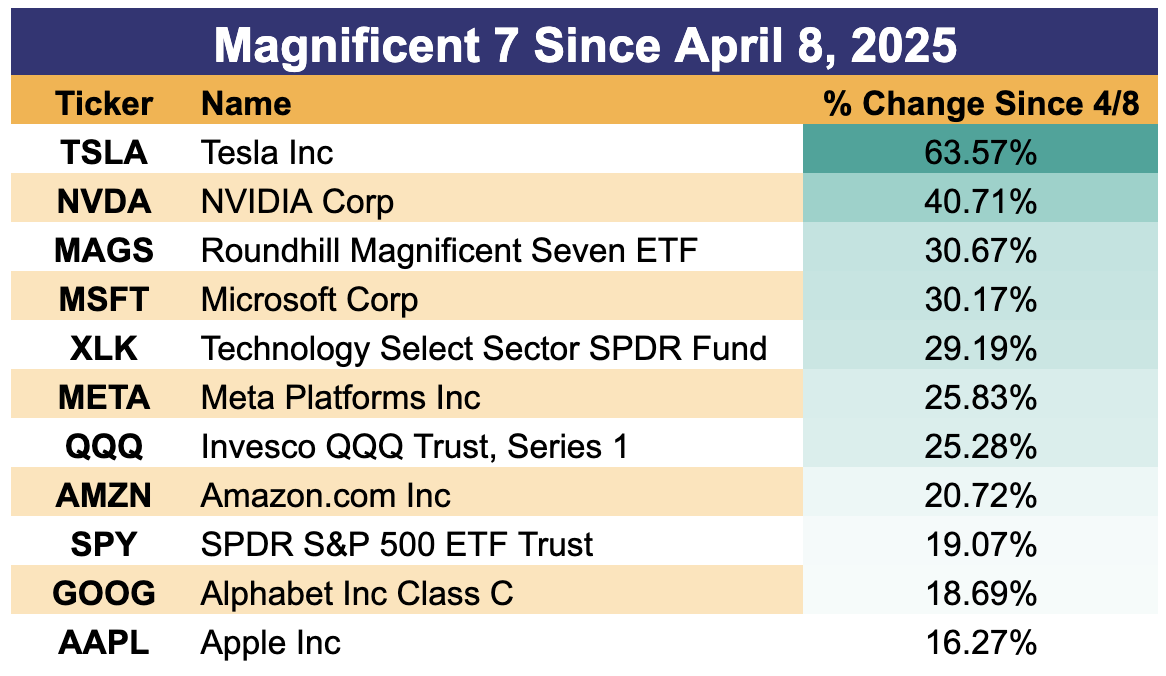 Magnificent 7 Since April 8, 2025

| Ticker | Name | % Change Since 4/8 |
|---|---|---|
| TSLA | Tesla Inc | 63.57% |
| NVDA | NVIDIA Corp | 40.71% |
| MAGS | Roundhill Magnificent Seven ETF | 30.67% |
| MSFT | Microsoft Corp | 30.17% |
| XLK | Technology Select Sector SPDR Fund | 29.19% |
| META | Meta Platforms Inc | 25.83% |
| QQQ | Invesco QQQ Trust, Series 1 | 25.28% |
| AMZN | Amazon.com Inc | 20.72% |
| SPY | SPDR S&P 500 ETF Trust | 19.07% |
| GOOG | Alphabet Inc Class C | 18.69% |
| AAPL | Apple Inc | 16.27% |